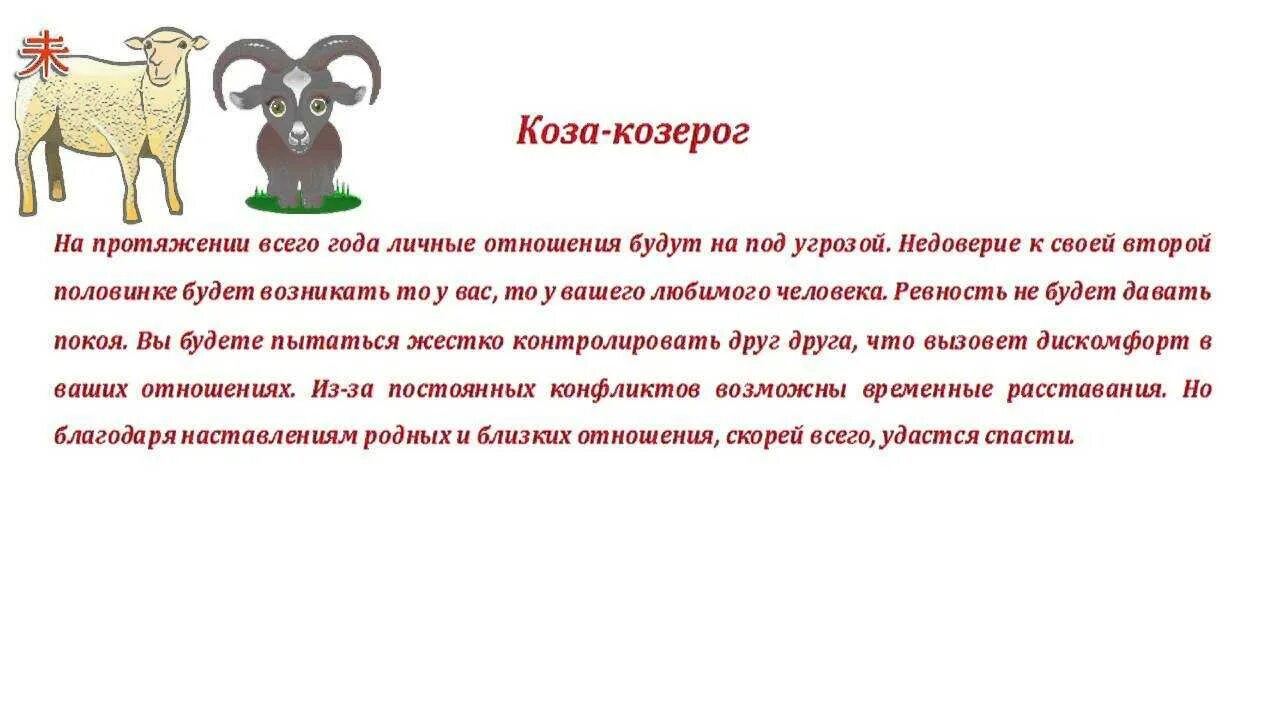 未

Коза-козерог

На протяжении всего года личные отношения будут на под угрозой. Недоверие к своей второй половинке будет возникать то у вас, то у вашего любимого человека. Ревность не будет давать покоя. Вы будете пытаться жестко контролировать друг друга, что вызовет дискомфорт в ваших отношениях. Из-за постоянных конфликтов возможны временные расставания. Но благодаря наставлениям родных и близких отношения, скорей всего, удастся спасти.